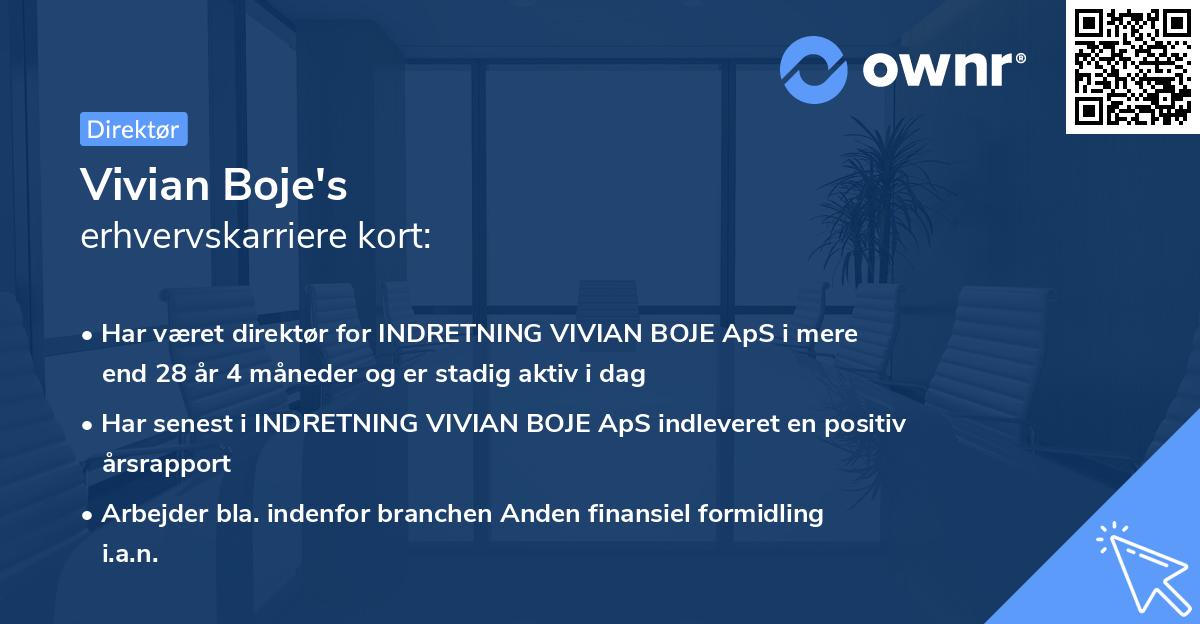 ownr®

Direktør

Vivian Boje's
erhvervskarriere kort:

• Har været direktør for INDRETNING VIVIAN BOJE ApS i mere end 28 år 4 måneder og er stadig aktiv i dag

• Har senest i INDRETNING VIVIAN BOJE ApS indleveret en positiv årsrapport

• Arbejder bla. indenfor branchen Anden finansiel formidling i.a.n.